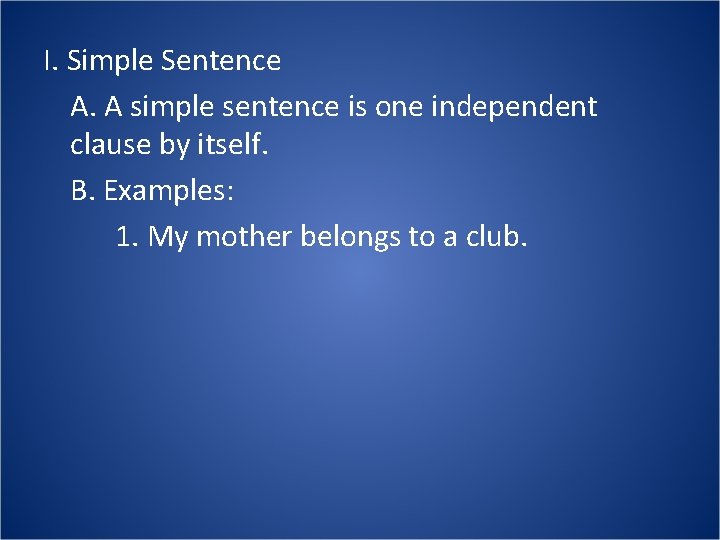 I. Simple Sentence

A. A simple sentence is one independent clause by itself.

B. Examples:

1. My mother belongs to a club.